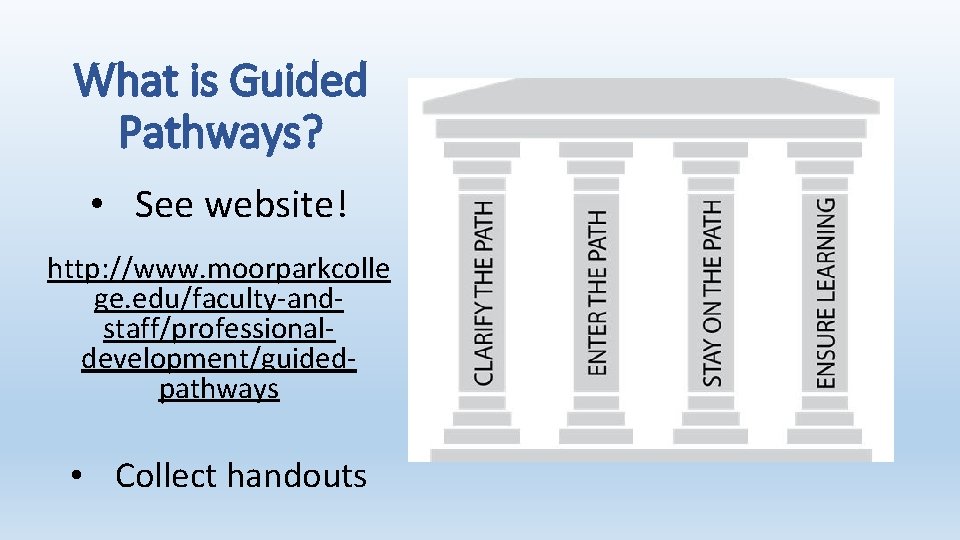 What is Guided Pathways?

• See website!

http://www.moorparkcollege.edu/faculty-and-staff/professional-development/guided-pathways

• Collect handouts

CLARIFY THE PATH

ENTER THE PATH

STAY ON THE PATH

ENSURE LEARNING